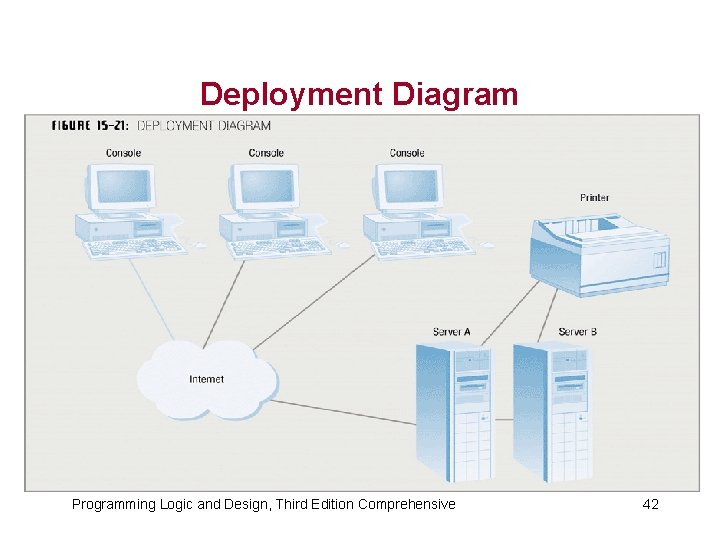 Deployment Diagram

FIGURE 15-21: DEPLOYMENT DIAGRAM

Console

Console

Console

Printer

Server A

Server B

Internet

Programming Logic and Design, Third Edition Comprehensive

42